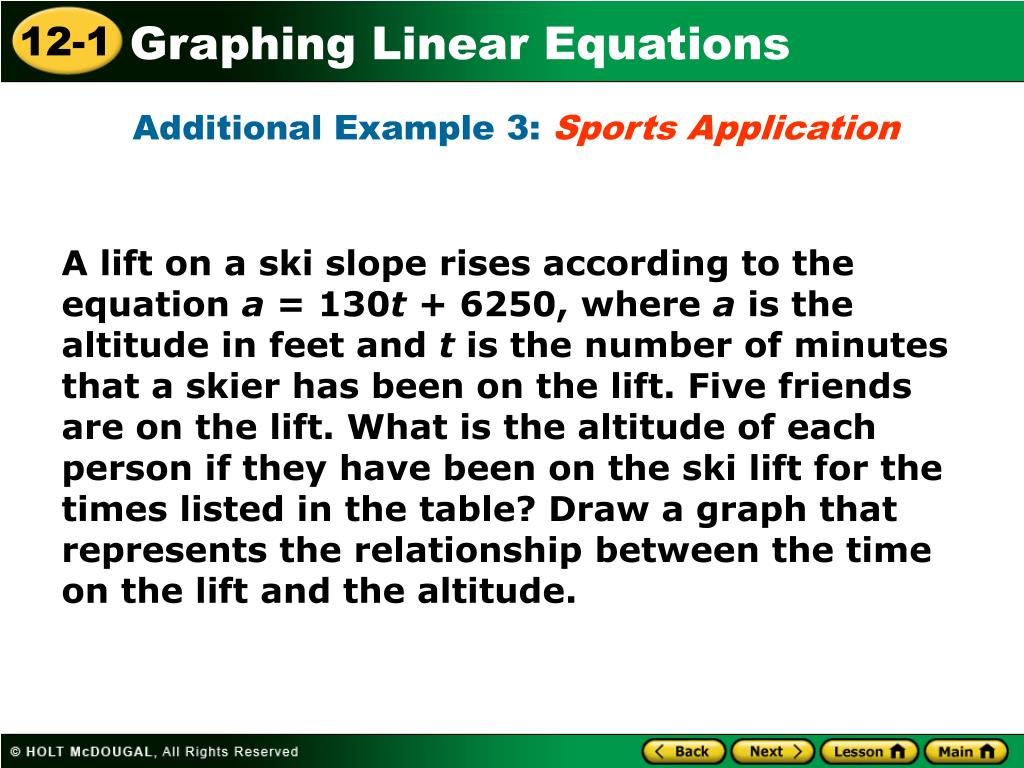 12-1 Graphing Linear Equations

Additional Example 3: Sports Application

A lift on a ski slope rises according to the equation $a = 130t + 6250$, where $a$ is the altitude in feet and $t$ is the number of minutes that a skier has been on the lift. Five friends are on the lift. What is the altitude of each person if they have been on the ski lift for the times listed in the table? Draw a graph that represents the relationship between the time on the lift and the altitude.

© HOLT McDOUGAL, All Rights Reserved

Back Next Lesson Main